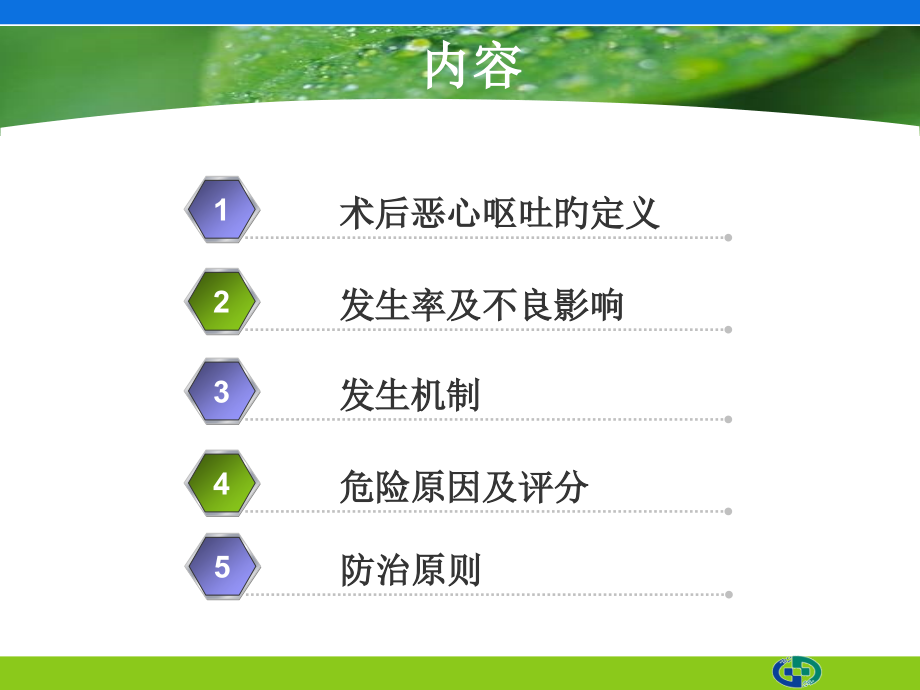 内容

1 术后恶心呕吐的定义

2 发生率及不良影响

3 发生机制

4 危险原因及评分

5 防治原则